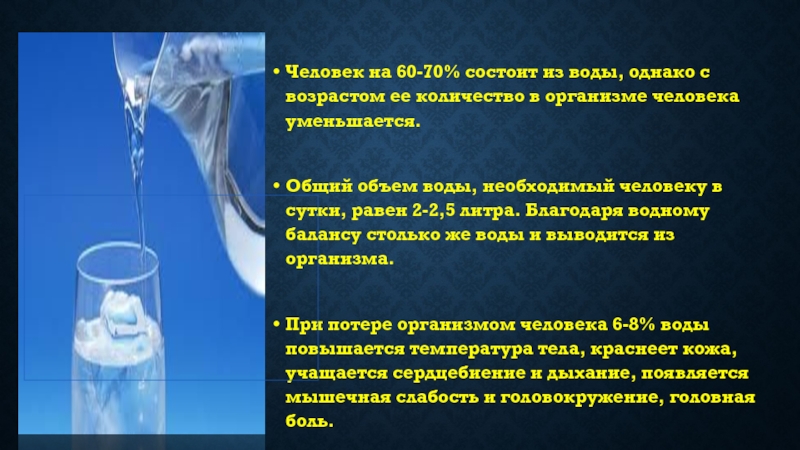 • Человек на 60-70% состоит из воды, однако с возрастом ее количество в организме человека уменьшается.

• Общий объем воды, необходимый человеку в сутки, равен 2-2,5 литра. Благодаря водному балансу столько же воды и выводится из организма.

• При потере организмом человека 6-8% воды повышается температура тела, краснеет кожа, учащается сердцебиение и дыхание, появляется мышечная слабость и головокружение, головная боль.